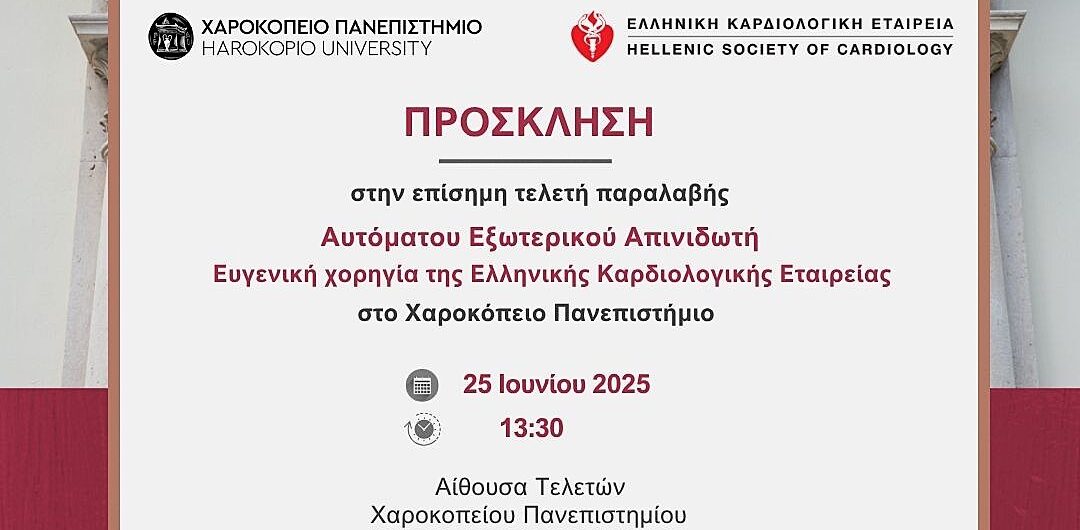 ΧΑΡΟΚΟΠΕΙΟ ΠΑΝΕΠΙΣΤΗΜΙΟ
HAROKOPIO UNIVERSITY

ΕΛΛΗΝΙΚΗ ΚΑΡΔΙΟΛΟΓΙΚΗ ΕΤΑΙΡΕΙΑ
HELLENIC SOCIETY OF CARDIOLOGY

ΠΡΟΣΚΛΗΣΗ

στην επίσημη τελετή παραλαβής
Αυτόματου Εξωτερικού Απινιδωτή
Ευγενική χορηγία της Ελληνικής Καρδιολογικής Εταιρείας
στο Χαροκόπειο Πανεπιστήμιο

25 Ιουνίου 2025
13:30

Αίθουσα Τελετών
Χαροκοπείου Πανεπιστημίου